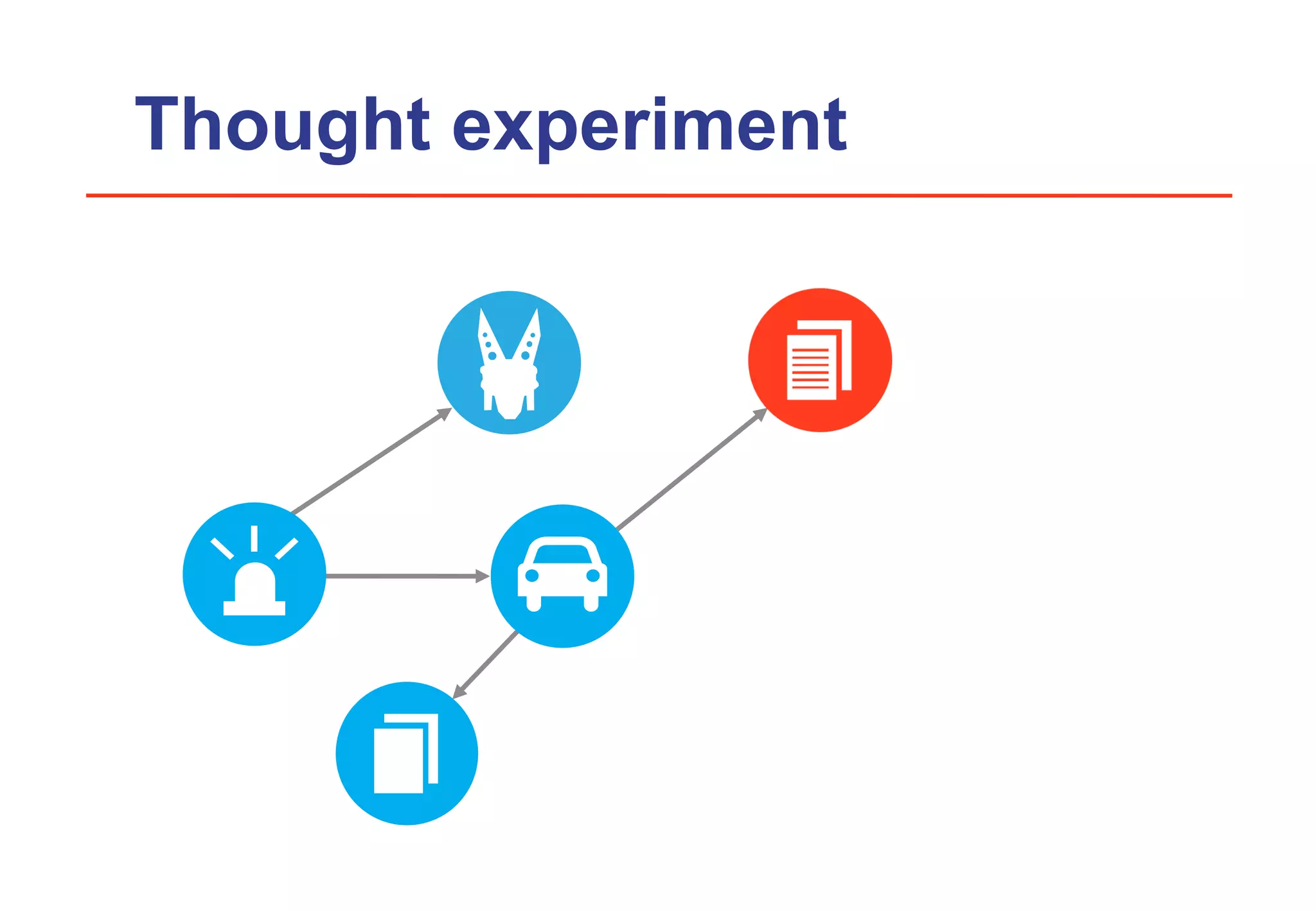 Thought experiment